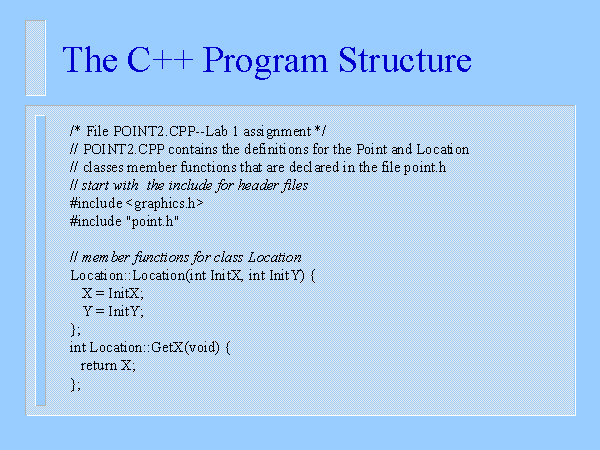 The C++ Program Structure

/* File POINT2.CPP--Lab 1 assignment */
// POINT2.CPP contains the definitions for the Point and Location
// classes member functions that are declared in the file point.h
// start with the include for header files
#include <graphics.h>
#include "point.h"

// member functions for class Location
Location::Location(int InitX, int InitY) {
X = InitX;
Y = InitY;
};
int Location::GetX(void) {
return X;
};